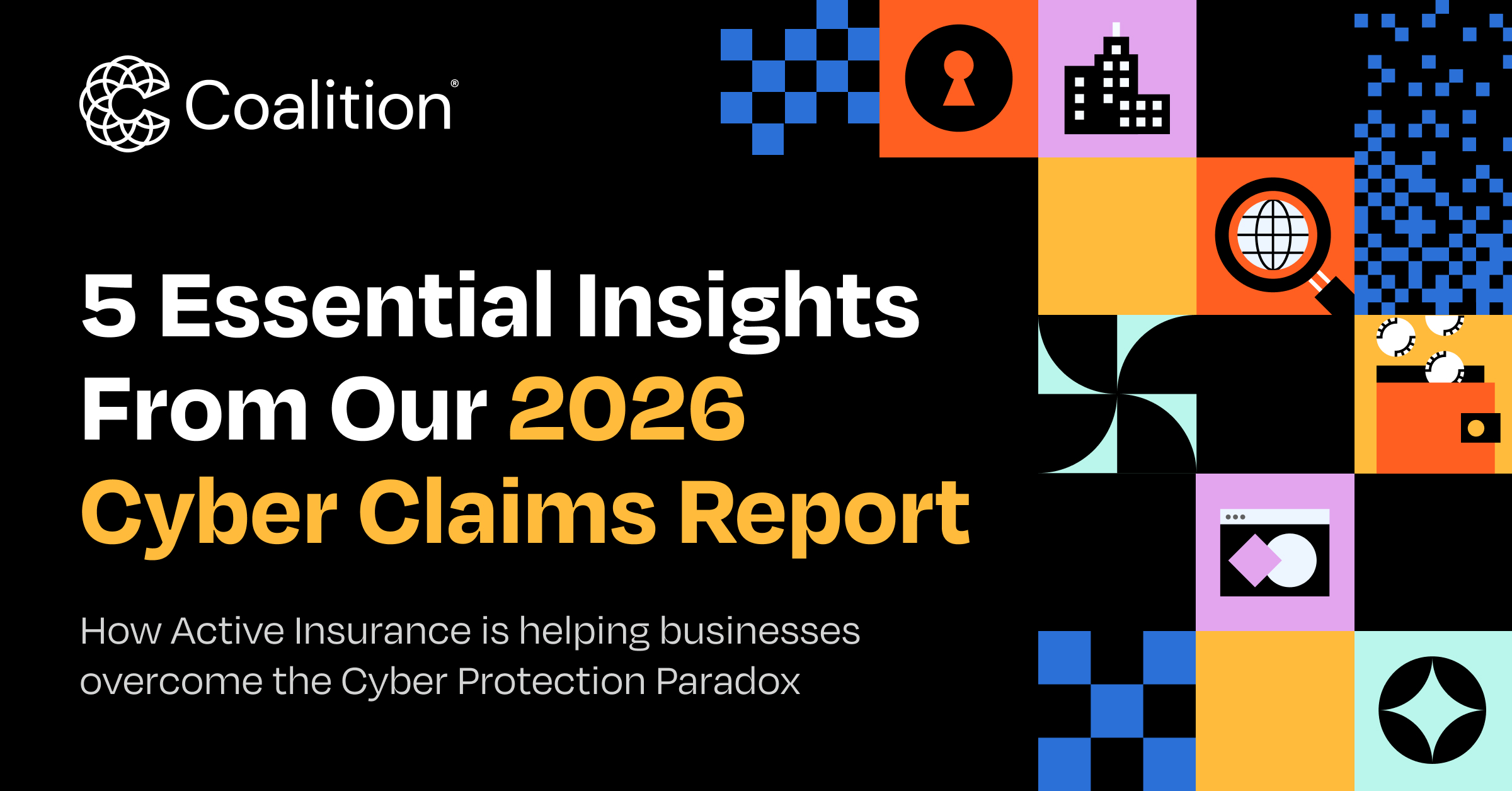 Coalition®

5 Essential Insights From Our 2026 Cyber Claims Report

How Active Insurance is helping businesses overcome the Cyber Protection Paradox